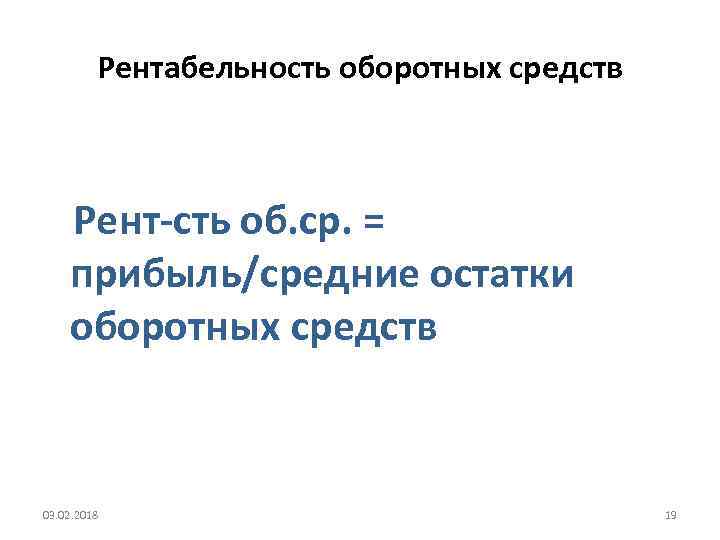 Рентабельность оборотных средств

Рент-сть об.ср. = прибыль/средние остатки оборотных средств

03.02.2018

19